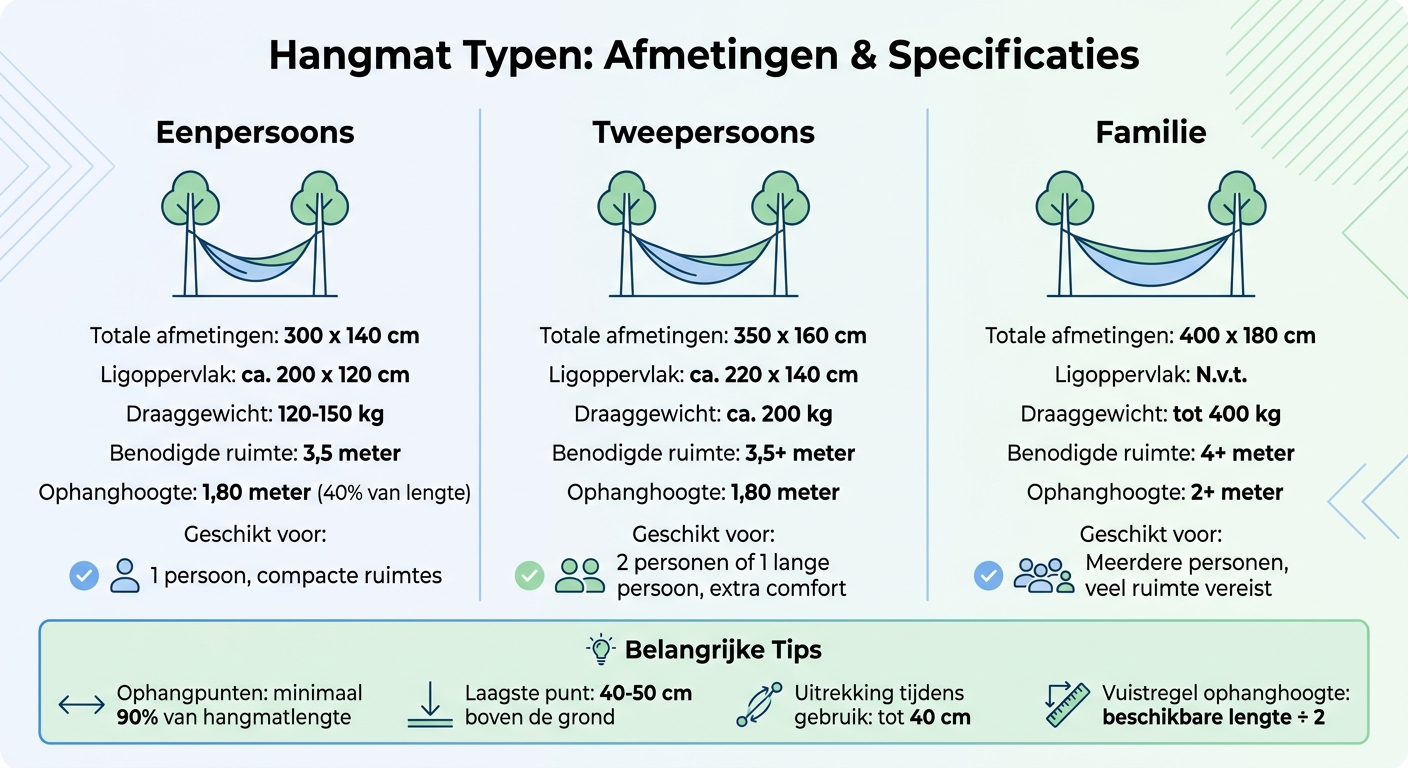 Hangmat Typen: Afmetingen & Specificaties

Eenpersoons

Totale afmetingen: 300 x 140 cm
Ligoppervlak: ca. 200 x 120 cm
Draaggewicht: 120-150 kg
Benodigde ruimte: 3,5 meter
Ophanghoogte: 1,80 meter (40% van lengte)
Geschikt voor:
1 persoon, compacte ruimtes

Tweepersoons

Totale afmetingen: 350 x 160 cm
Ligoppervlak: ca. 220 x 140 cm
Draaggewicht: ca. 200 kg
Benodigde ruimte: 3,5+ meter
Ophanghoogte: 1,80 meter
Geschikt voor:
2 personen of 1 lange persoon, extra comfort

Familie

Totale afmetingen: 400 x 180 cm
Ligoppervlak: N.v.t.
Draaggewicht: tot 400 kg
Benodigde ruimte: 4+ meter
Ophanghoogte: 2+ meter
Geschikt voor:
Meerdere personen, veel ruimte vereist

Belangrijke Tips

Ophangpunten: minimaal 90% van hangmatlengte

Laagste punt: 40-50 cm boven de grond

Uitrekking tijdens gebruik: tot 40 cm

Vuistregel ophanghoogte: beschikbare lengte ÷ 2